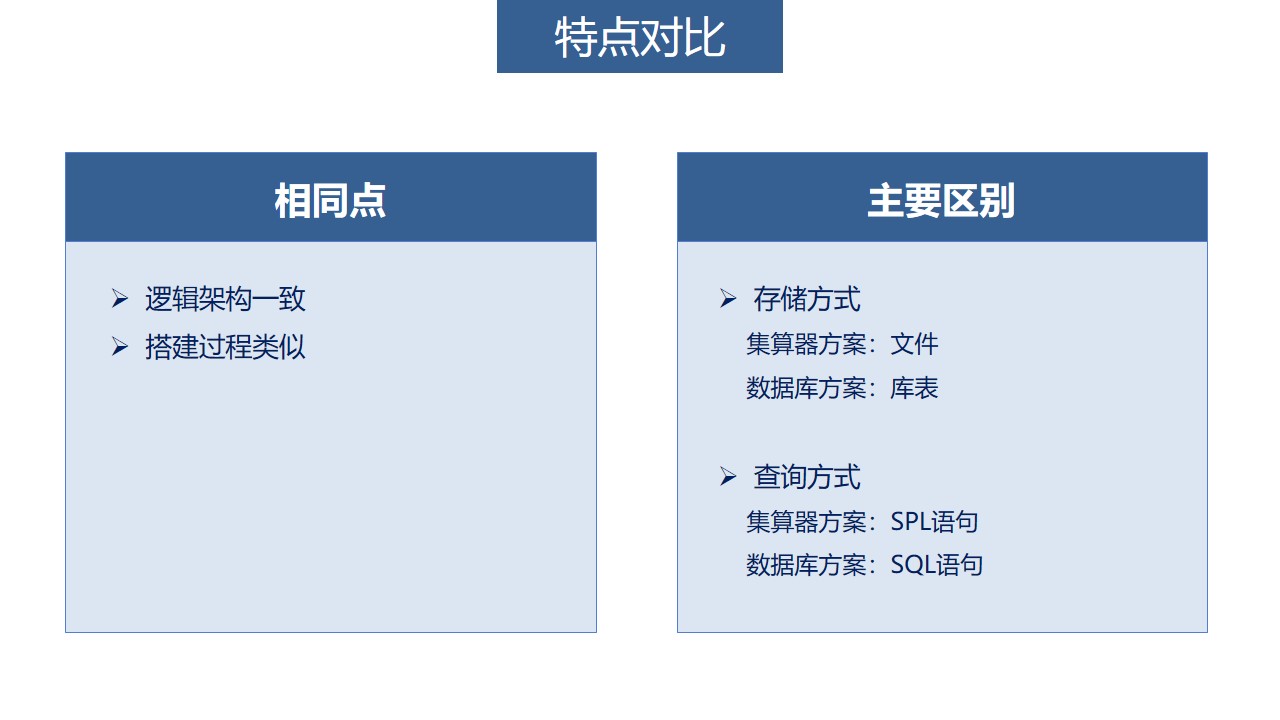 特点对比

相同点

➢ 逻辑架构一致
➢ 搭建过程类似

主要区别

➢ 存储方式
集算器方案：文件
数据库方案：库表

➢ 查询方式
集算器方案：SPL语句
数据库方案：SQL语句